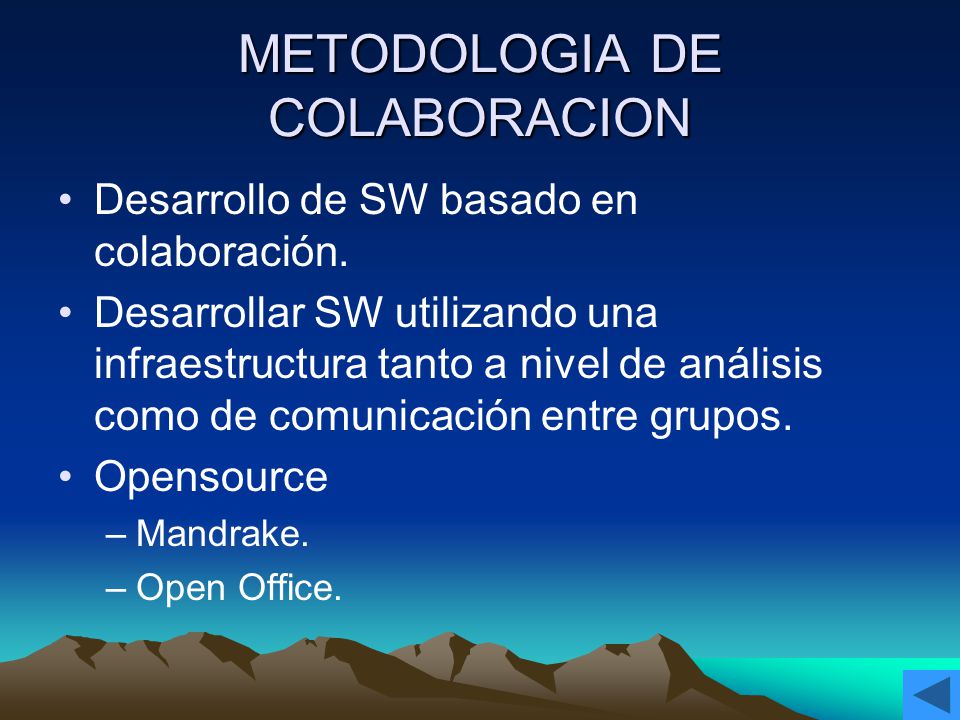 METODOLOGIA DE COLABORACION

• Desarrollo de SW basado en colaboración.
• Desarrollar SW utilizando una infraestructura tanto a nivel de análisis como de comunicación entre grupos.
• Opensource
– Mandrake.
– Open Office.